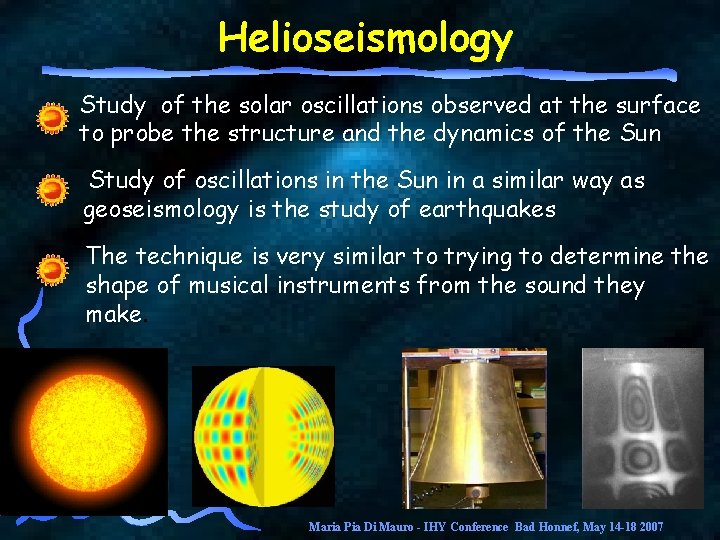 Helioseismology

Study of the solar oscillations observed at the surface to probe the structure and the dynamics of the Sun

Study of oscillations in the Sun in a similar way as geoseismology is the study of earthquakes

The technique is very similar to trying to determine the shape of musical instruments from the sound they make.

Maria Pia Di Mauro - IHY Conference Bad Honnef, May 14-18 2007